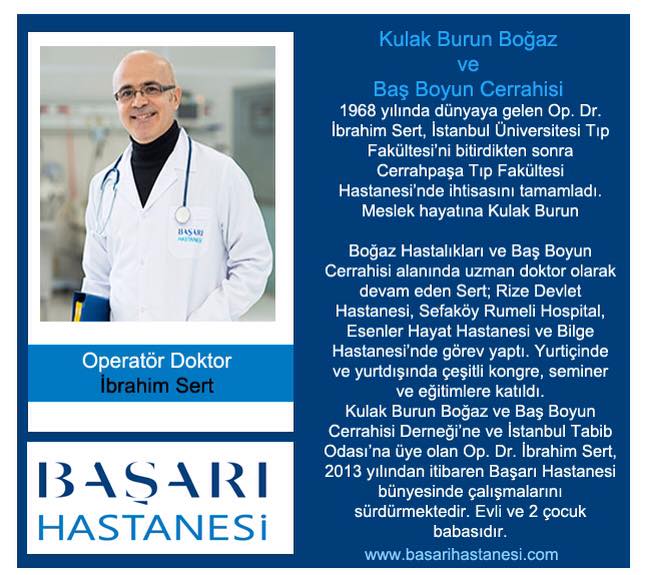 BAŞARI HASTANESİ

Operatör Doktor
İbrahim Sert

BAŞARI
HASTANESİ

Kulak Burun Boğaz
ve
Baş Boyun Cerrahisi

1968 yılında dünyaya gelen Op. Dr. İbrahim Sert, İstanbul Üniversitesi Tıp Fakültesi'ni bitirdikten sonra Cerrahpaşa Tıp Fakültesi Hastanesi'nde ihtisasını tamamladı. Meslek hayatına Kulak Burun

Boğaz Hastalıkları ve Baş Boyun Cerrahisi alanında uzman doktor olarak devam eden Sert; Rize Devlet Hastanesi, Sefaköy Rumeli Hospital, Esenler Hayat Hastanesi ve Bilge Hastanesi'nde görev yaptı. Yurtiçinde ve yurtdışında çeşitli kongre, seminer ve eğitimlere katıldı.
Kulak Burun Boğaz ve Baş Boyun Cerrahisi Derneği'ne ve İstanbul Tabib Odası'na üye olan Op. Dr. İbrahim Sert, 2013 yılından itibaren Başarı Hastanesi bünyesinde çalışmalarını sürdürmektedir. Evli ve 2 çocuk babasıdır.

www.basarihastanesi.com